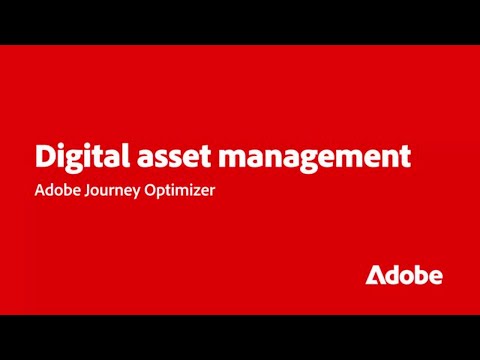 Digital asset management
Adobe Journey Optimizer

Adobe